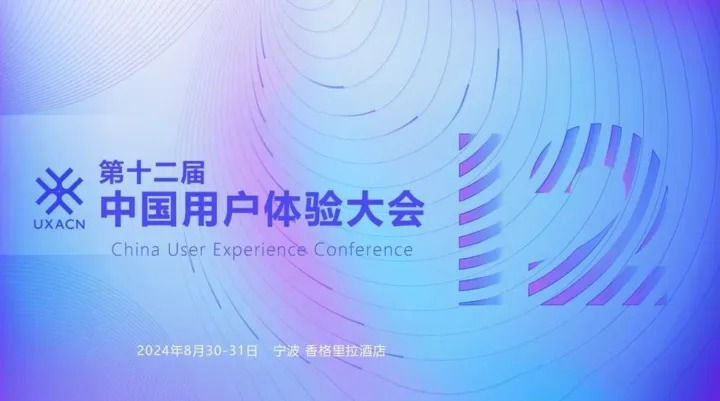 UXACN

第十二届
中国用户体验大会
China User Experience Conference

12

2024年8月30-31日　宁波 香格里拉酒店